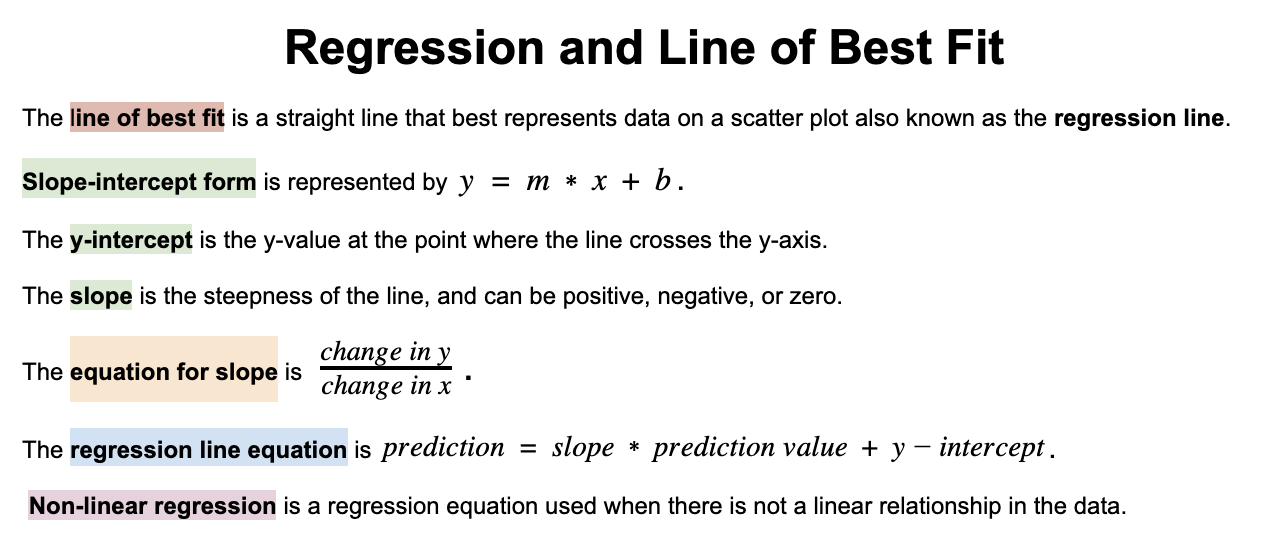 Regression and Line of Best Fit

The line of best fit is a straight line that best represents data on a scatter plot also known as the regression line.

Slope-intercept form is represented by $y = m * x + b$.

The y-intercept is the y-value at the point where the line crosses the y-axis.

The slope is the steepness of the line, and can be positive, negative, or zero.

The equation for slope is $\frac{change\ in\ y}{change\ in\ x}$.

The regression line equation is $prediction = slope * prediction\ value + y - intercept$.

Non-linear regression is a regression equation used when there is not a linear relationship in the data.